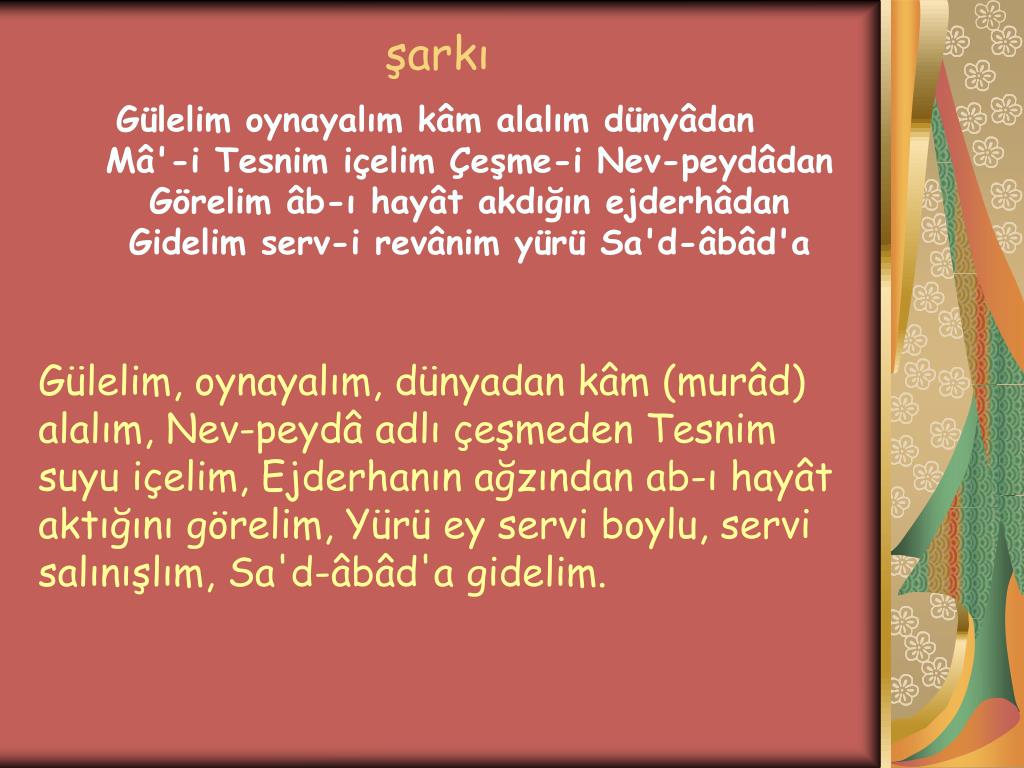 şarkı

Gülelim oynayalım kâm alalım dünyâdan
Mâ'-i Tesnim içelim Çeşme-i Nev-peydâdan
Görelim âb-ı hayât akdığın ejderhâdan
Gidelim serv-i revânim yürü Sa'd-âbâd'a

Gülelim, oynayalım, dünyadan kâm (murâd) alalım, Nev-peydâ adlı çeşmeden Tesnim suyu içelim, Ejderhanın ağzından ab-ı hayât aktığını görelim, Yürü ey servi boylu, servi salınışlım, Sa'd-âbâd'a gidelim.